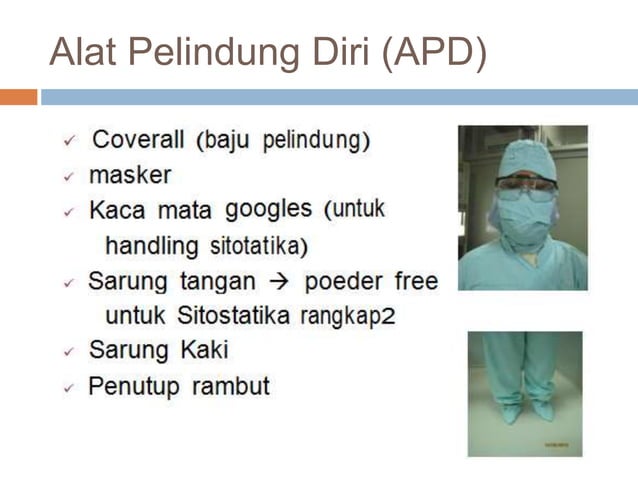 Alat Pelindung Diri (APD)

✓ Coverall (baju pelindung)
✓ masker
✓ Kaca mata googles (untuk handling sitotatika)
✓ Sarung tangan → poeder free untuk Sitostatika rangkap2
✓ Sarung Kaki
✓ Penutup rambut